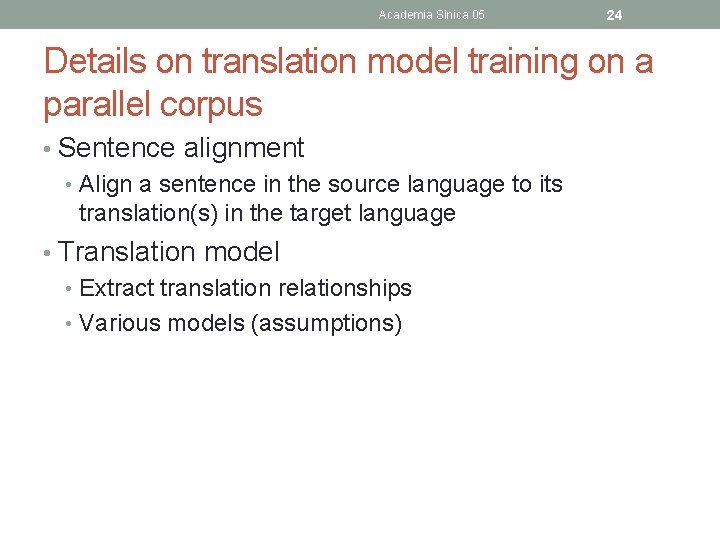 Academia Sinica 05 24

Details on translation model training on a parallel corpus

• Sentence alignment
  • Align a sentence in the source language to its translation(s) in the target language
• Translation model
  • Extract translation relationships
  • Various models (assumptions)